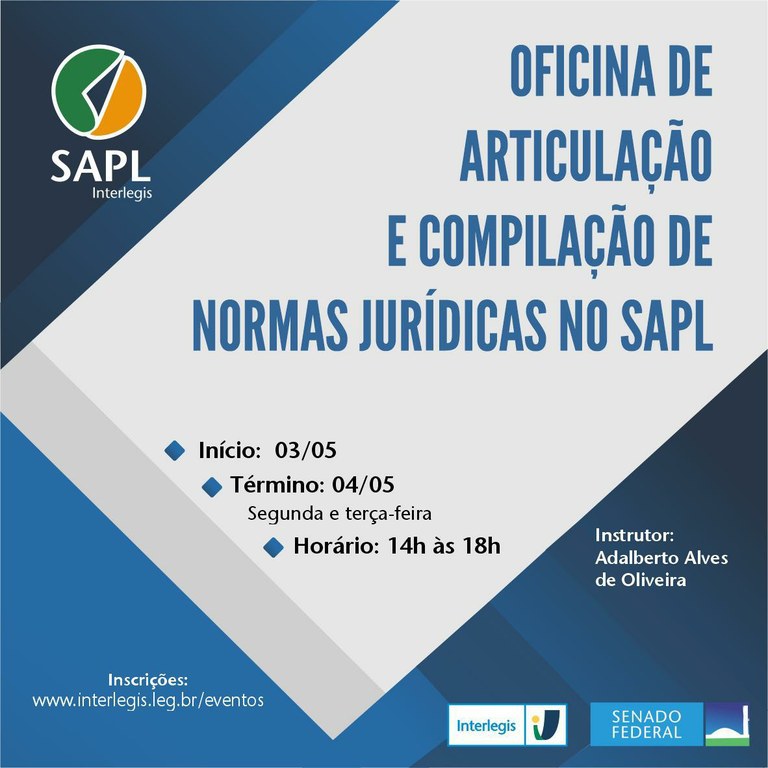 SAPL
Interlegis

OFICINA DE ARTICULAÇÃO E COMPILAÇÃO DE NORMAS JURÍDICAS NO SAPL

Início: 03/05
Término: 04/05
Segunda e terça-feira
Horário: 14h às 18h

Instrutor:
Adalberto Alves de Oliveira

Inscrições:
www.interlegis.leg.br/eventos

Interlegis

SENADO FEDERAL